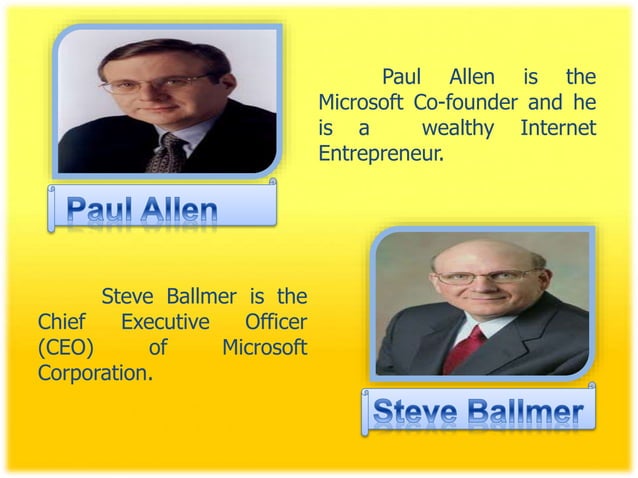 Paul Allen is the Microsoft Co-founder and he is a wealthy Internet Entrepreneur.

Paul Allen

Steve Ballmer is the Chief Executive Officer (CEO) of Microsoft Corporation.

Steve Ballmer